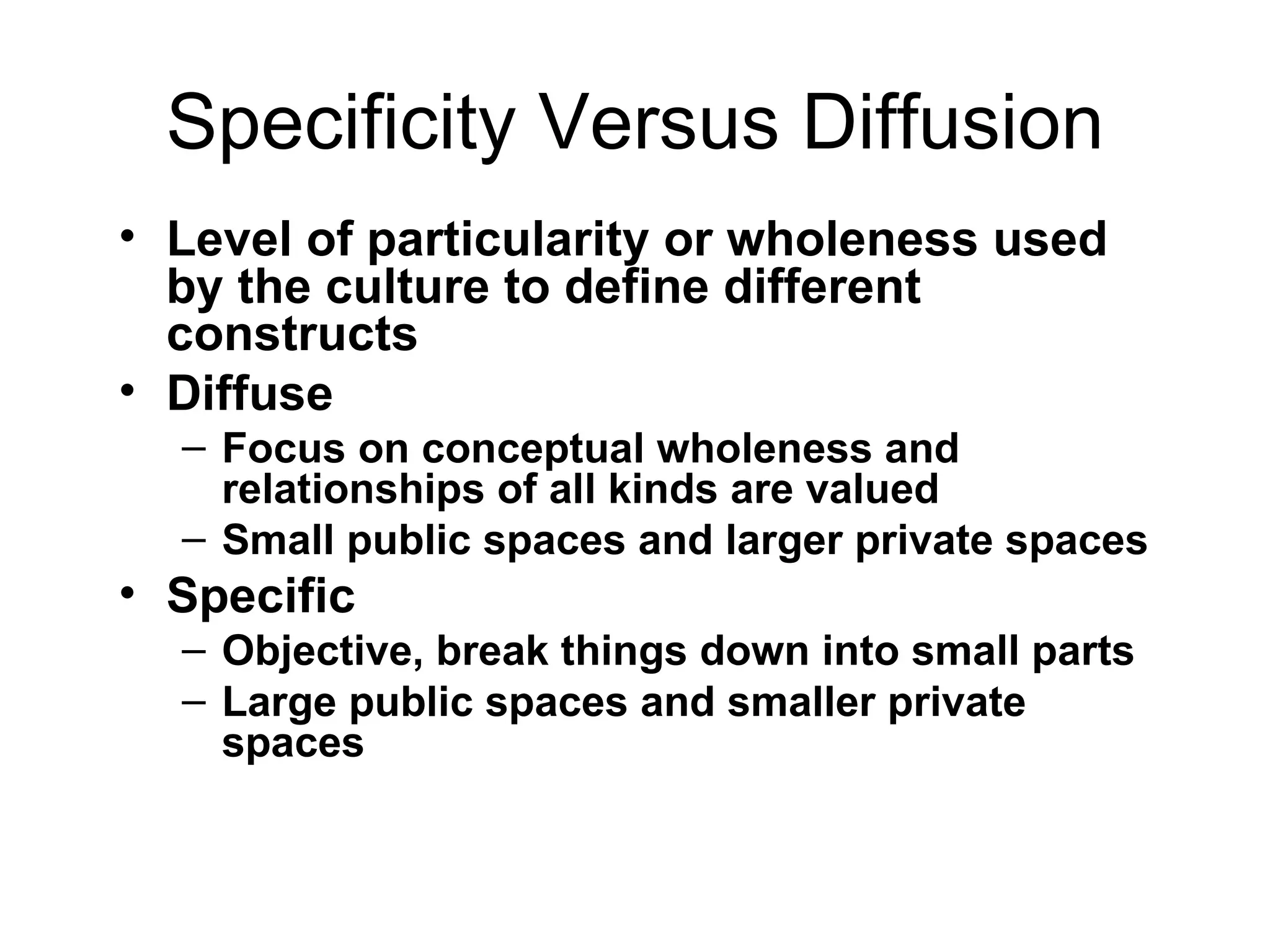 Specificity Versus Diffusion

• Level of particularity or wholeness used by the culture to define different constructs
• Diffuse
– Focus on conceptual wholeness and relationships of all kinds are valued
– Small public spaces and larger private spaces
• Specific
– Objective, break things down into small parts
– Large public spaces and smaller private spaces